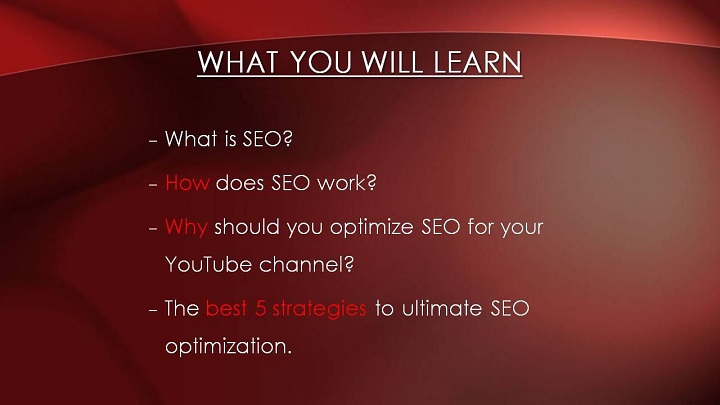 WHAT YOU WILL LEARN

– What is SEO?

– How does SEO work?

– Why should you optimize SEO for your YouTube channel?

– The best 5 strategies to ultimate SEO optimization.